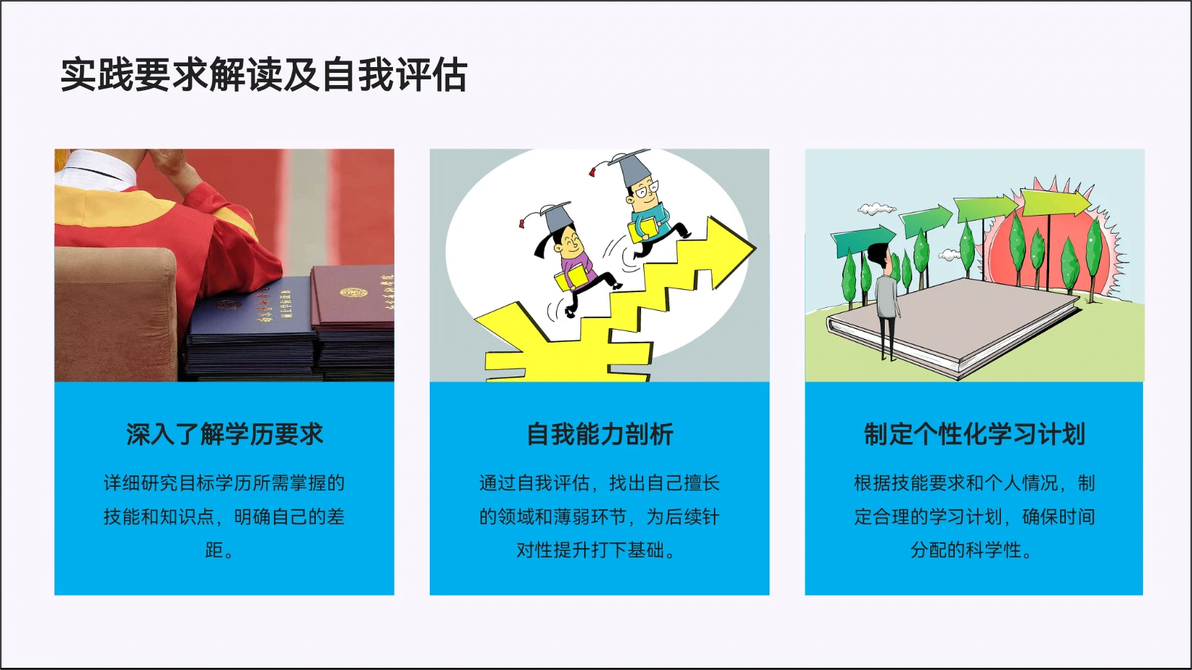 实践要求解读及自我评估

深入了解学历要求

详细研究目标学历所需掌握的技能和知识点，明确自己的差距。

自我能力剖析

通过自我评估，找出自己擅长的领域和薄弱环节，为后续针对性提升打下基础。

制定个性化学习计划

根据技能要求和个人情况，制定合理的学习计划，确保时间分配的科学性。